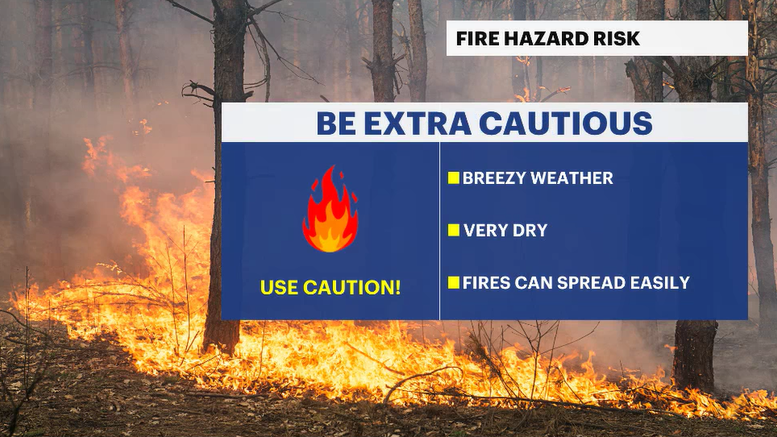 FIRE HAZARD RISK

BE EXTRA CAUTIOUS

USE CAUTION!

BREEZY WEATHER

VERY DRY

FIRES CAN SPREAD EASILY